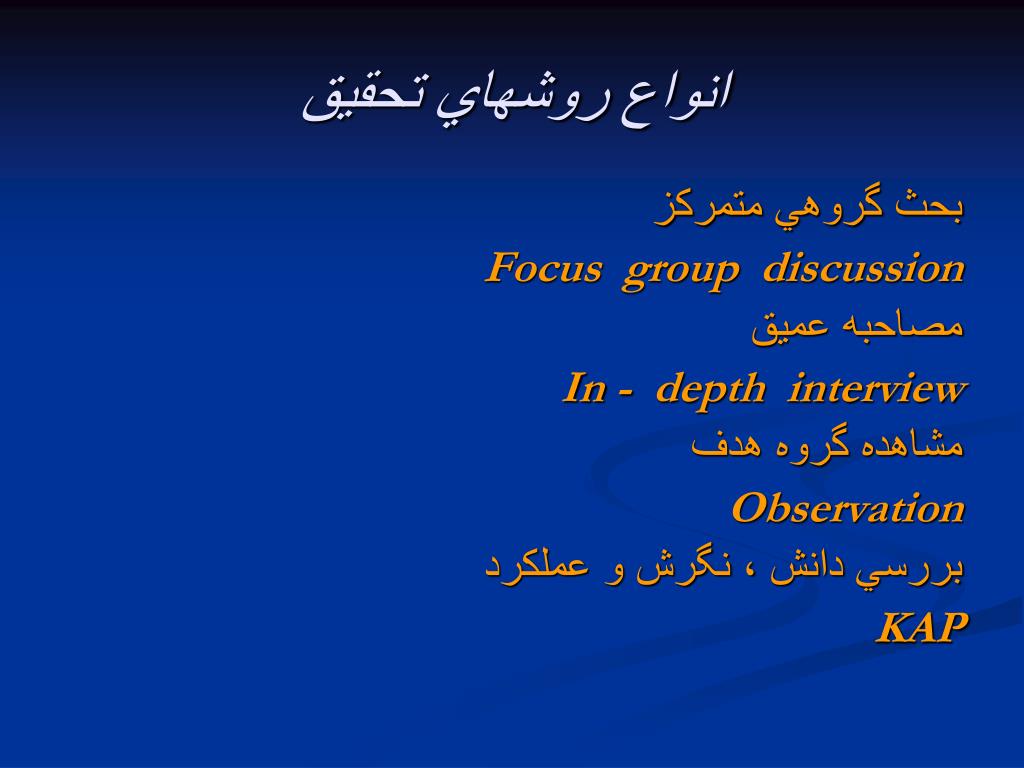 انواع روشهاي تحقيق

بحث گروهي متمركز

Focus group discussion

مصاحبه عميق

In - depth interview

مشاهده گروه هدف

Observation

بررسي دانش ، نگرش و عملكرد

KAP